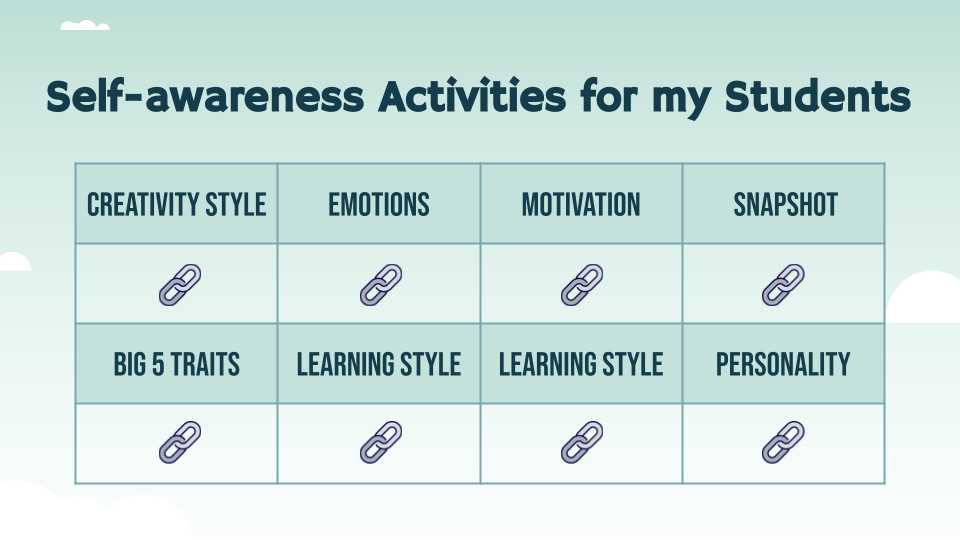 Self-awareness Activities for my Students

| CREATIVITY STYLE | EMOTIONS | MOTIVATION | SNAPSHOT |
|---|---|---|---|
| | | | |
| BIG 5 TRAITS | LEARNING STYLE | LEARNING STYLE | PERSONALITY |
| | | | |